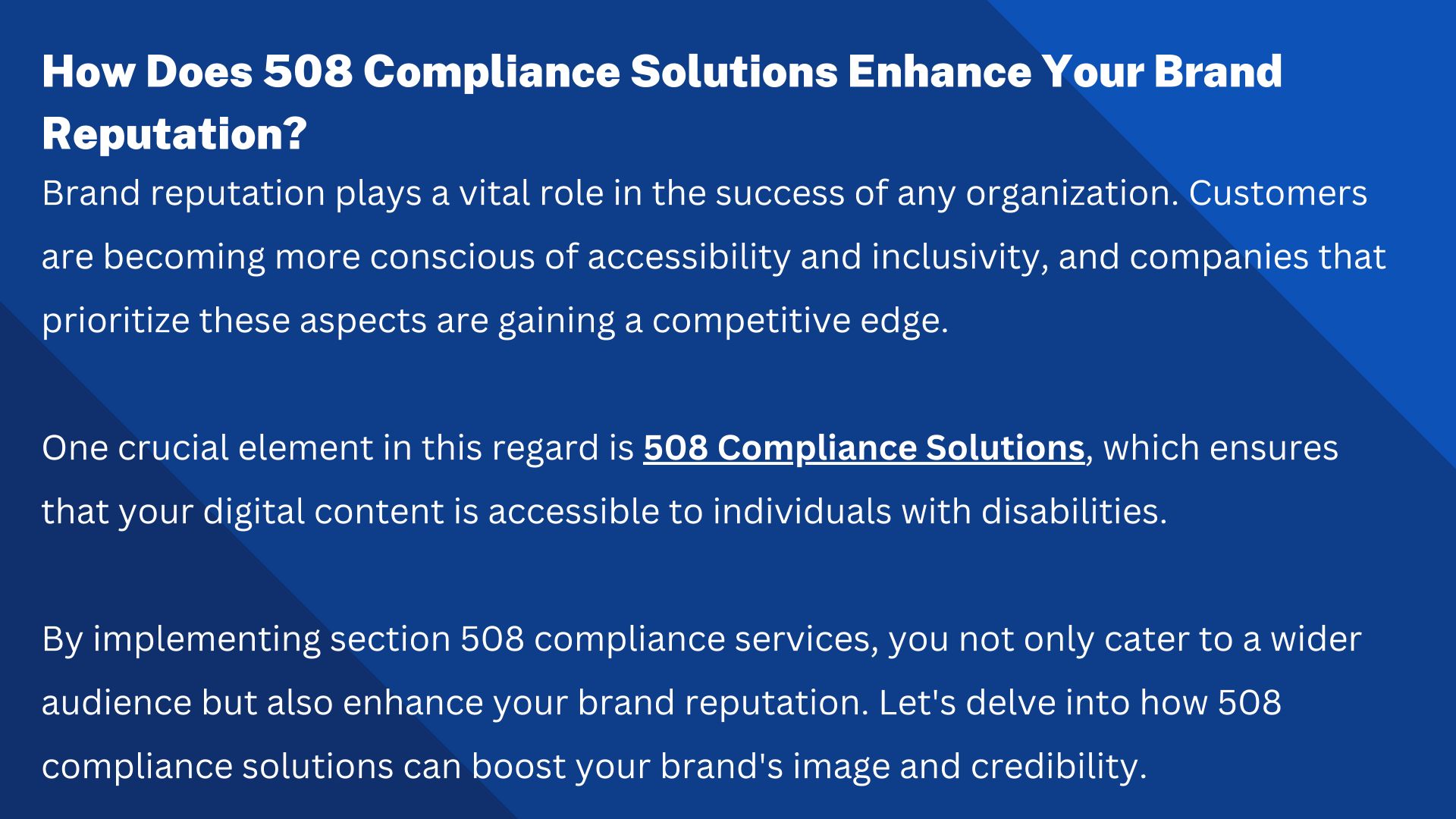 How Does 508 Compliance Solutions Enhance Your Brand Reputation?

Brand reputation plays a vital role in the success of any organization. Customers are becoming more conscious of accessibility and inclusivity, and companies that prioritize these aspects are gaining a competitive edge.

One crucial element in this regard is 508 Compliance Solutions, which ensures that your digital content is accessible to individuals with disabilities.

By implementing section 508 compliance services, you not only cater to a wider audience but also enhance your brand reputation. Let's delve into how 508 compliance solutions can boost your brand's image and credibility.